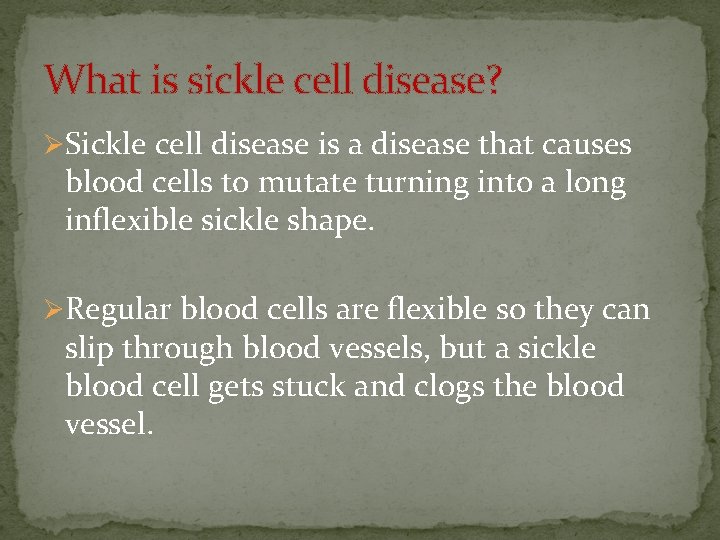 What is sickle cell disease?

➢Sickle cell disease is a disease that causes blood cells to mutate turning into a long inflexible sickle shape.

➢Regular blood cells are flexible so they can slip through blood vessels, but a sickle blood cell gets stuck and clogs the blood vessel.